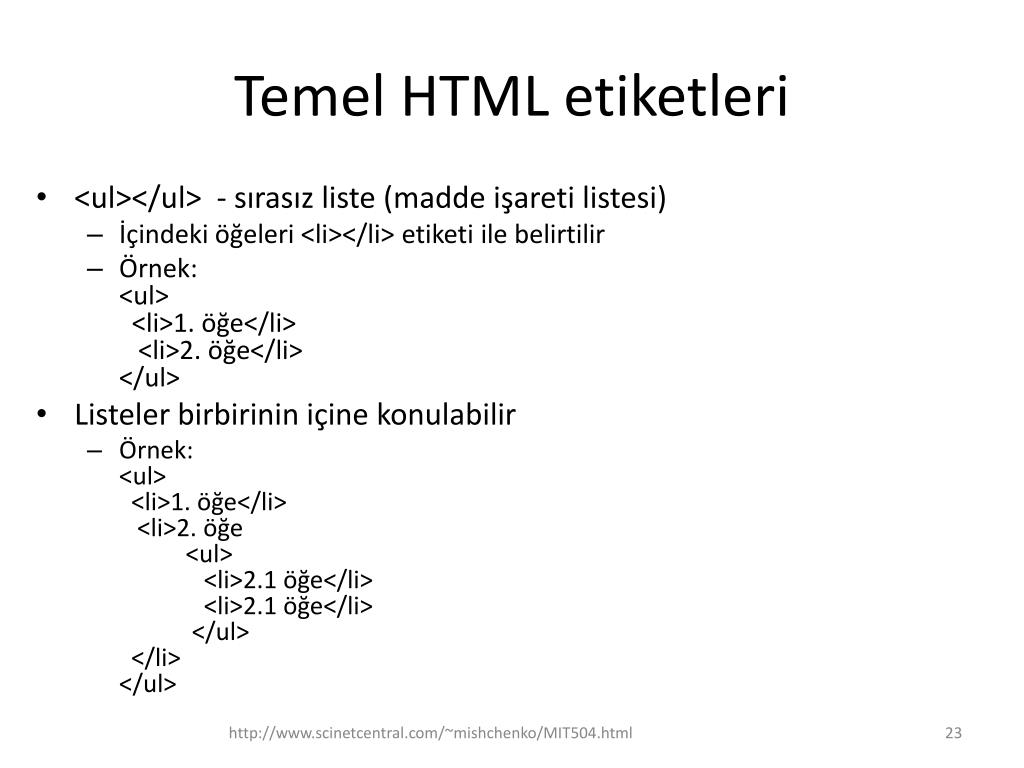 Temel HTML etiketleri

• <ul></ul> - sırasız liste (madde işareti listesi)
– İçindeki öğeleri <li></li> etiketi ile belirtilir
– Örnek:
<ul>
<li>1. öğe</li>
<li>2. öğe</li>
</ul>

• Listeler birbirinin içine konulabilir
– Örnek:
<ul>
<li>1. öğe</li>
<li>2. öğe
<ul>
<li>2.1 öğe</li>
<li>2.1 öğe</li>
</ul>
</li>
</ul>

http://www.scinetcentral.com/~mishchenko/MIT504.html

23